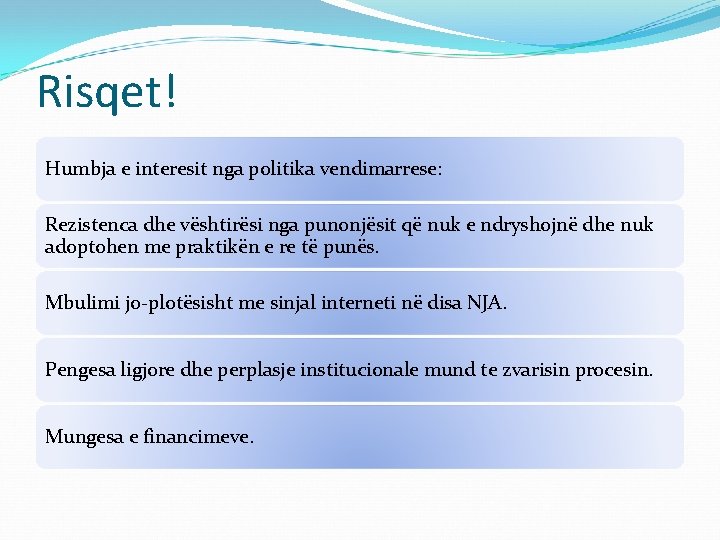 Risqet!

Humbja e interesit nga politika vendimarrese:

Rezistenca dhe vështirësi nga punonjësit që nuk e ndryshojnë dhe nuk adoptohen me praktikën e re të punës.

Mbulimi jo-plotësisht me sinjal interneti në disa NJA.

Pengesa ligjore dhe perplasje institucionale mund te zvarisin procesin.

Mungesa e financimeve.